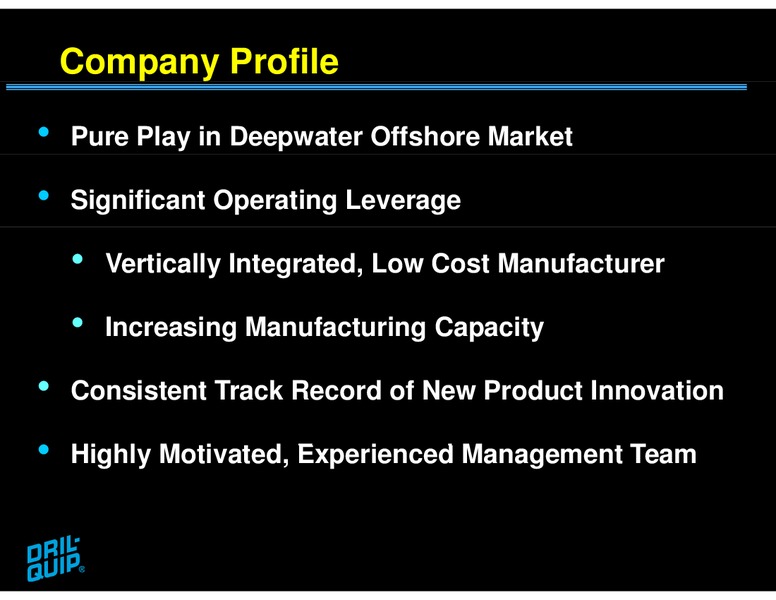 Company Profile

• Pure Play in Deepwater Offshore Market

• Significant Operating Leverage

• Vertically Integrated, Low Cost Manufacturer

• Increasing Manufacturing Capacity

• Consistent Track Record of New Product Innovation

• Highly Motivated, Experienced Management Team

DRIL-QUIP®